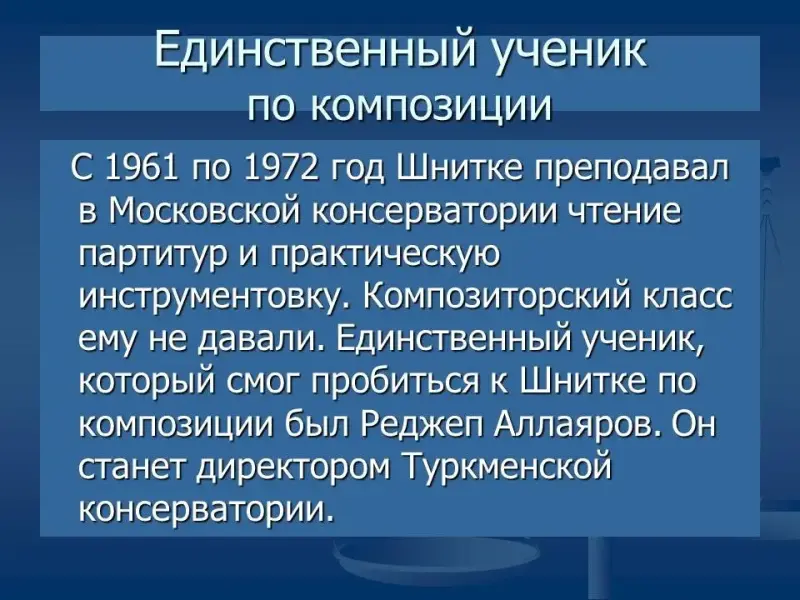 Единственный ученик по композиции

С 1961 по 1972 год Шнитке преподавал в Московской консерватории чтение партитур и практическую инструментовку. Композиторский класс ему не давали. Единственный ученик, который смог пробиться к Шнитке по композиции был Реджеп Аллаяров. Он станет директором Туркменской консерватории.